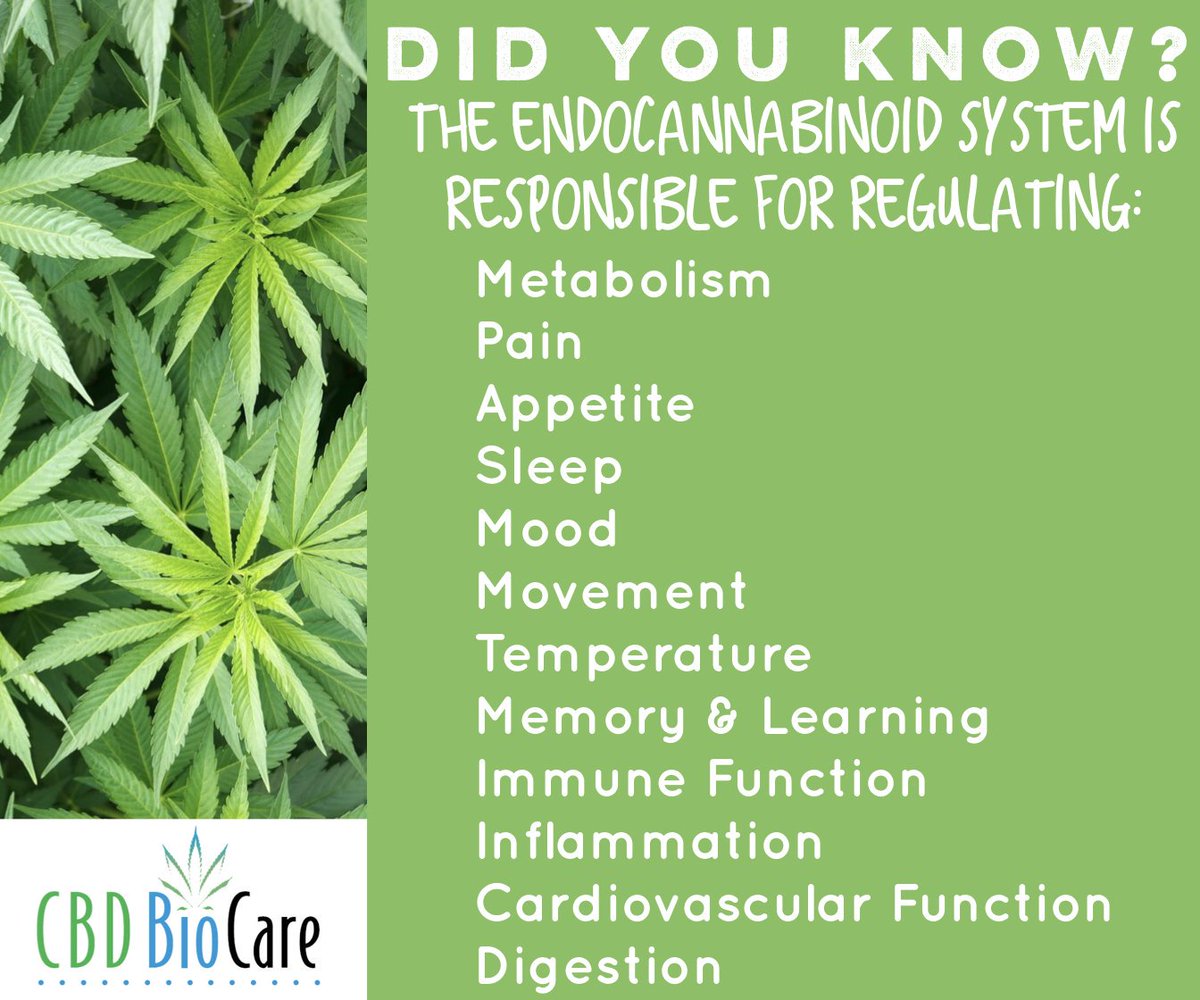 DID YOU KNOW?
THE ENDOCANNABINOID SYSTEM IS RESPONSIBLE FOR REGULATING:

Metabolism
Pain
Appetite
Sleep
Mood
Movement
Temperature
Memory & Learning
Immune Function
Inflammation
Cardiovascular Function
Digestion

CBD BioCare